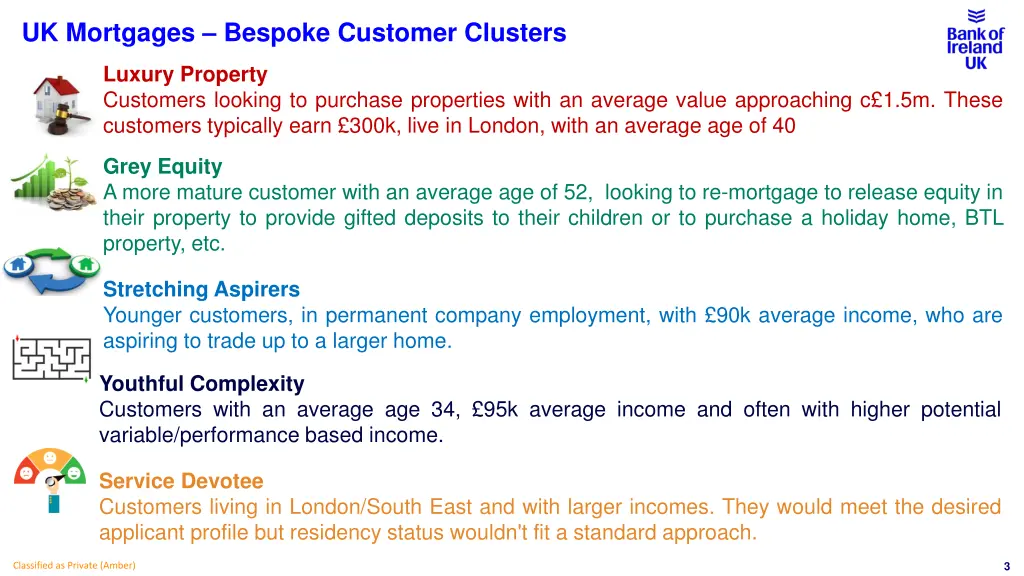 UK Mortgages – Bespoke Customer Clusters

Bank of Ireland UK

Luxury Property
Customers looking to purchase properties with an average value approaching c£1.5m. These customers typically earn £300k, live in London, with an average age of 40

Grey Equity
A more mature customer with an average age of 52, looking to re-mortgage to release equity in their property to provide gifted deposits to their children or to purchase a holiday home, BTL property, etc.

Stretching Aspirers
Younger customers, in permanent company employment, with £90k average income, who are aspiring to trade up to a larger home.

Youthful Complexity
Customers with an average age 34, £95k average income and often with higher potential variable/performance based income.

Service Devotee
Customers living in London/South East and with larger incomes. They would meet the desired applicant profile but residency status wouldn't fit a standard approach.

Classified as Private (Amber)

3